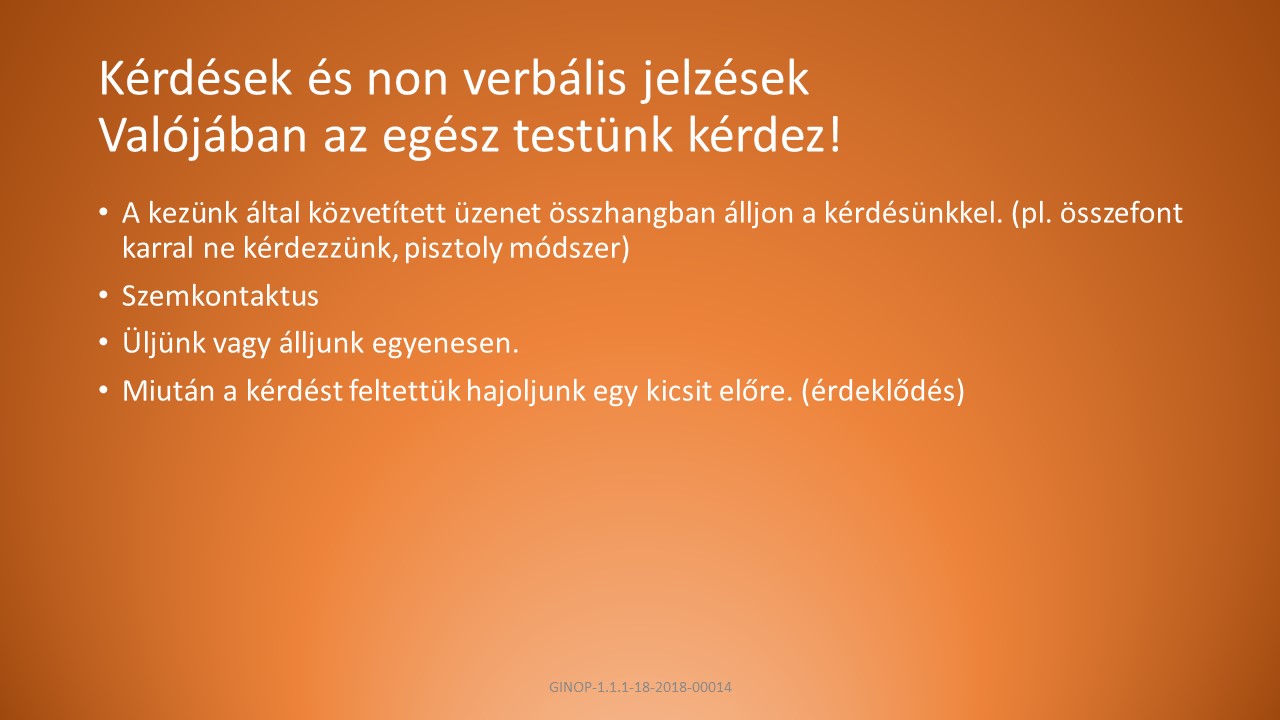 Kérdések és non verbális jelzések
Valójában az egész testünk kérdez!

• A kezünk által közvetített üzenet összhangban álljon a kérdésünkkel. (pl. összefont karral ne kérdezzünk, pisztoly módszer)
• Szemkontaktus
• Üljünk vagy álljunk egyenesen.
• Miután a kérdést feltettük hajoljunk egy kicsit előre. (érdeklődés)

GINOP-1.1.1-18-2018-00014